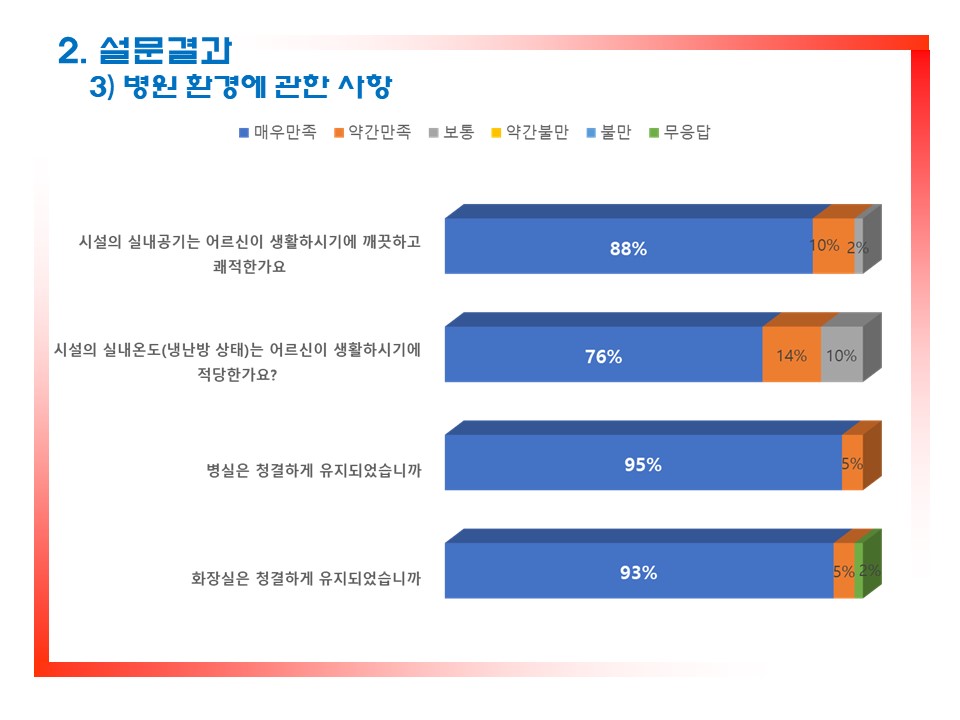 2. 설문결과
3) 병원 환경에 관한 사항

매우만족 약간만족 보통 약간불만 불만 무응답

시설의 실내공기는 어르신이 생활하시기에 깨끗하고 쾌적한가요
88% 10% 2%

시설의 실내온도(냉난방 상태)는 어르신이 생활하시기에 적당한가요?
76% 14% 10%

병실은 청결하게 유지되었습니까
95% 5%

화장실은 청결하게 유지되었습니까
93% 5% 2%